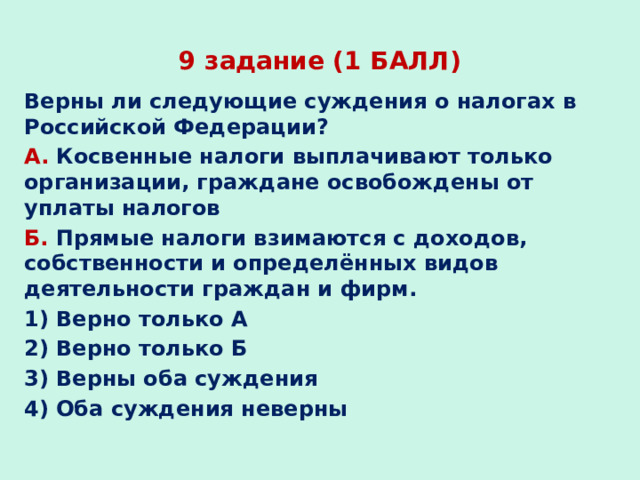 9 задание (1 БАЛЛ)

Верны ли следующие суждения о налогах в Российской Федерации?

А. Косвенные налоги выплачивают только организации, граждане освобождены от уплаты налогов

Б. Прямые налоги взимаются с доходов, собственности и определённых видов деятельности граждан и фирм.

1) Верно только А

2) Верно только Б

3) Верны оба суждения

4) Оба суждения неверны